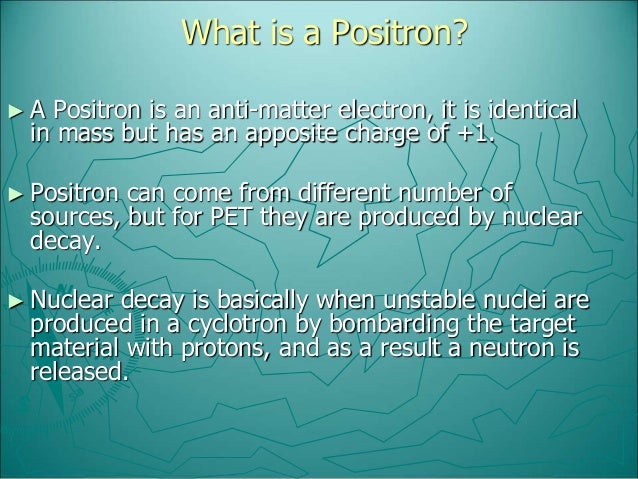 What is a Positron?

► A Positron is an anti-matter electron, it is identical in mass but has an apposite charge of +1.

► Positron can come from different number of sources, but for PET they are produced by nuclear decay.

► Nuclear decay is basically when unstable nuclei are produced in a cyclotron by bombarding the target material with protons, and as a result a neutron is released.